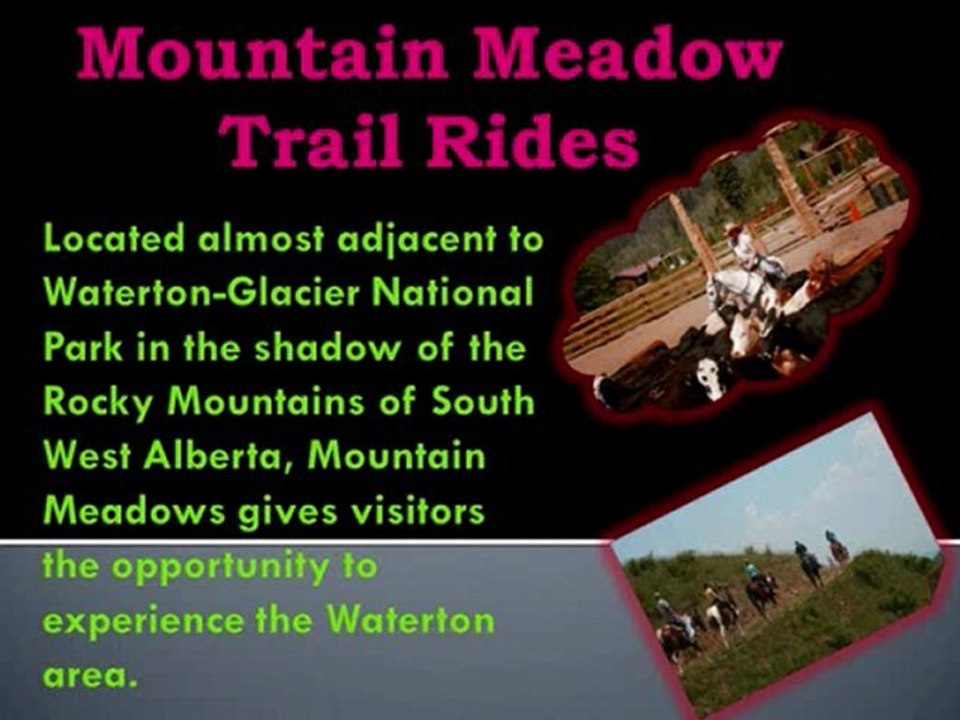 Mountain Meadow Trail Rides

Located almost adjacent to Waterton-Glacier National Park in the shadow of the Rocky Mountains of South West Alberta, Mountain Meadows gives visitors the opportunity to experience the Waterton area.